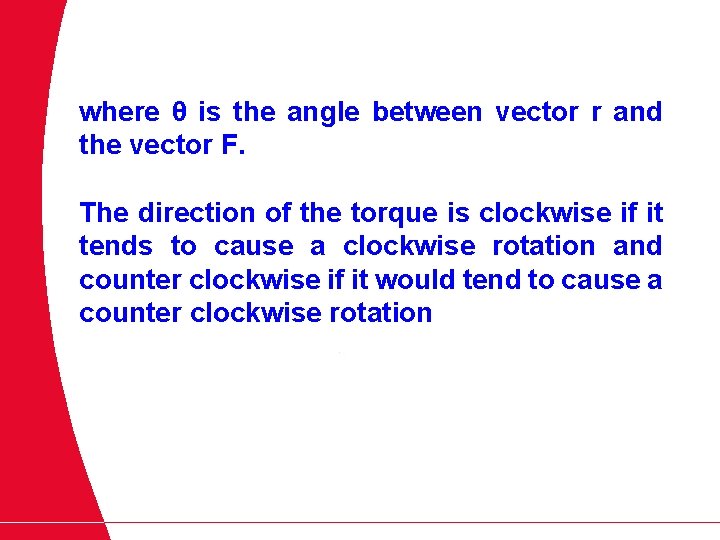 where θ is the angle between vector r and the vector F.

The direction of the torque is clockwise if it tends to cause a clockwise rotation and counter clockwise if it would tend to cause a counter clockwise rotation